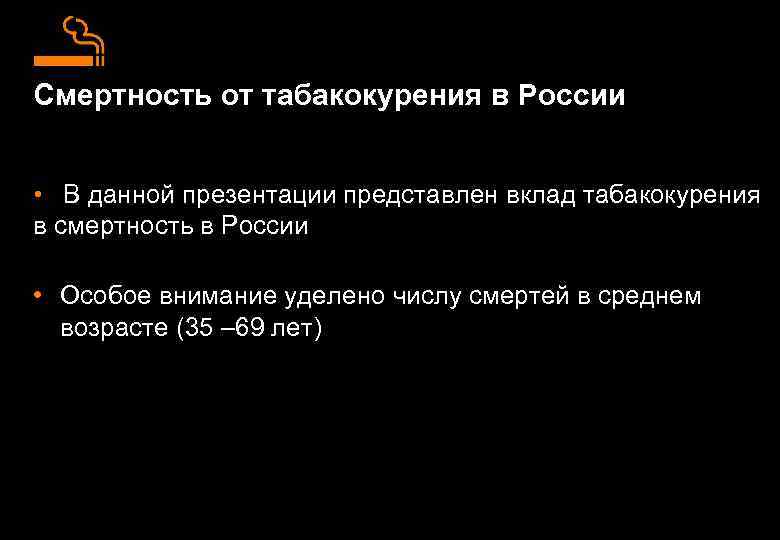 Смертность от табакокурения в России

• В данной презентации представлен вклад табакокурения в смертность в России

• Особое внимание уделено числу смертей в среднем возрасте (35 –69 лет)